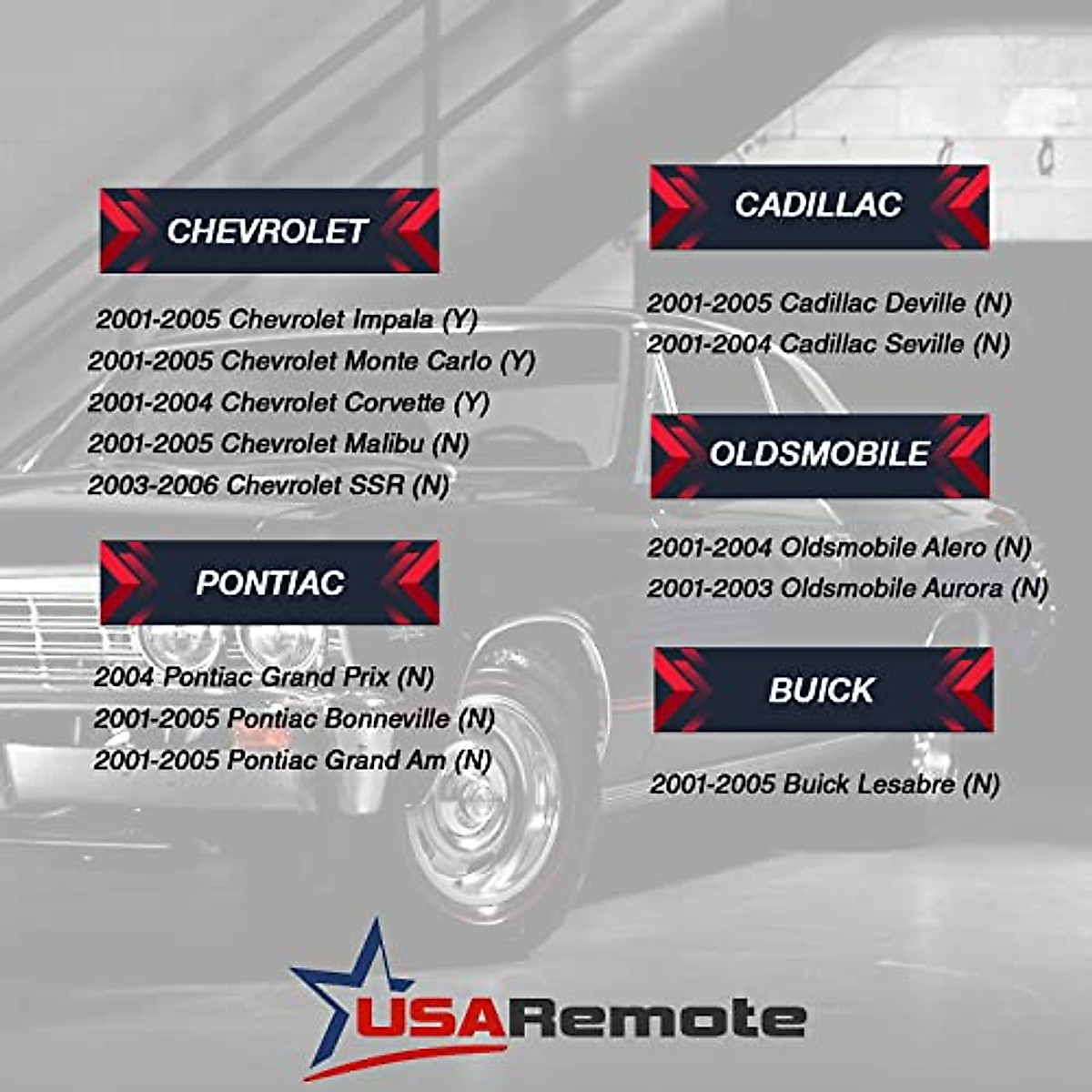 CHEVROLET

2001-2005 Chevrolet Impala (Y)
2001-2005 Chevrolet Monte Carlo (Y)
2001-2004 Chevrolet Corvette (Y)
2001-2005 Chevrolet Malibu (N)
2003-2006 Chevrolet SSR (N)

PONTIAC

2004 Pontiac Grand Prix (N)
2001-2005 Pontiac Bonneville (N)
2001-2005 Pontiac Grand Am (N)

CADILLAC

2001-2005 Cadillac Deville (N)
2001-2004 Cadillac Seville (N)

OLDSMOBILE

2001-2004 Oldsmobile Alero (N)
2001-2003 Oldsmobile Aurora (N)

BUICK

2001-2005 Buick Lesabre (N)

USARemote